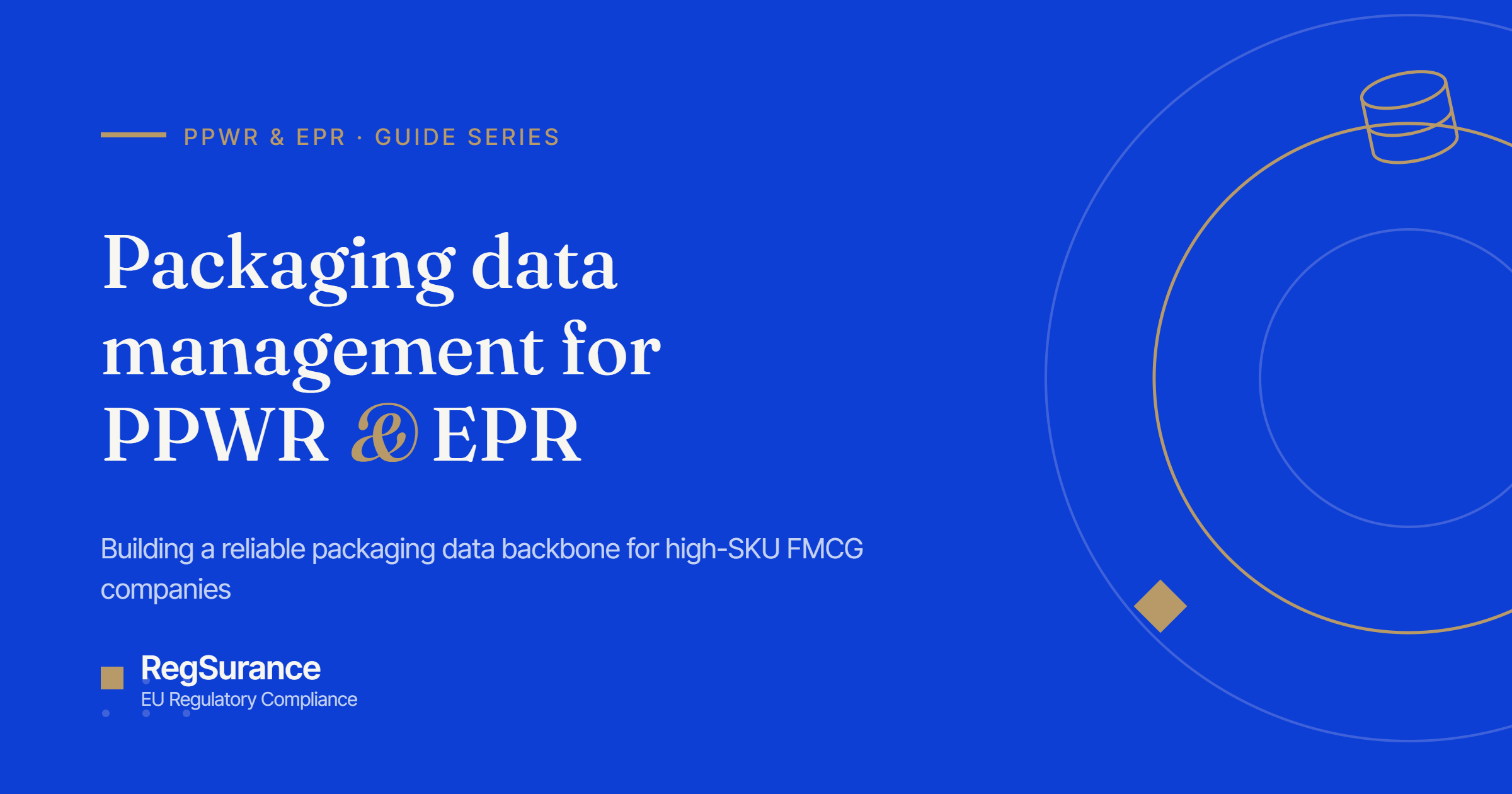 PPWR & EPR · GUIDE SERIES

Packaging data management for PPWR & EPR

Building a reliable packaging data backbone for high-SKU FMCG companies

RegSurance
EU Regulatory Compliance